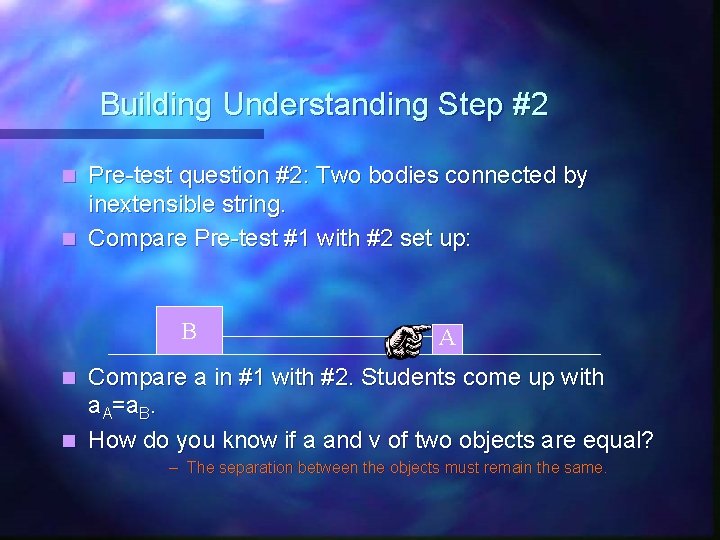 Building Understanding Step #2

Pre-test question #2: Two bodies connected by inextensible string.

Compare Pre-test #1 with #2 set up:

B

A

Compare a in #1 with #2. Students come up with $a_A=a_B$.

How do you know if a and v of two objects are equal?

– The separation between the objects must remain the same.